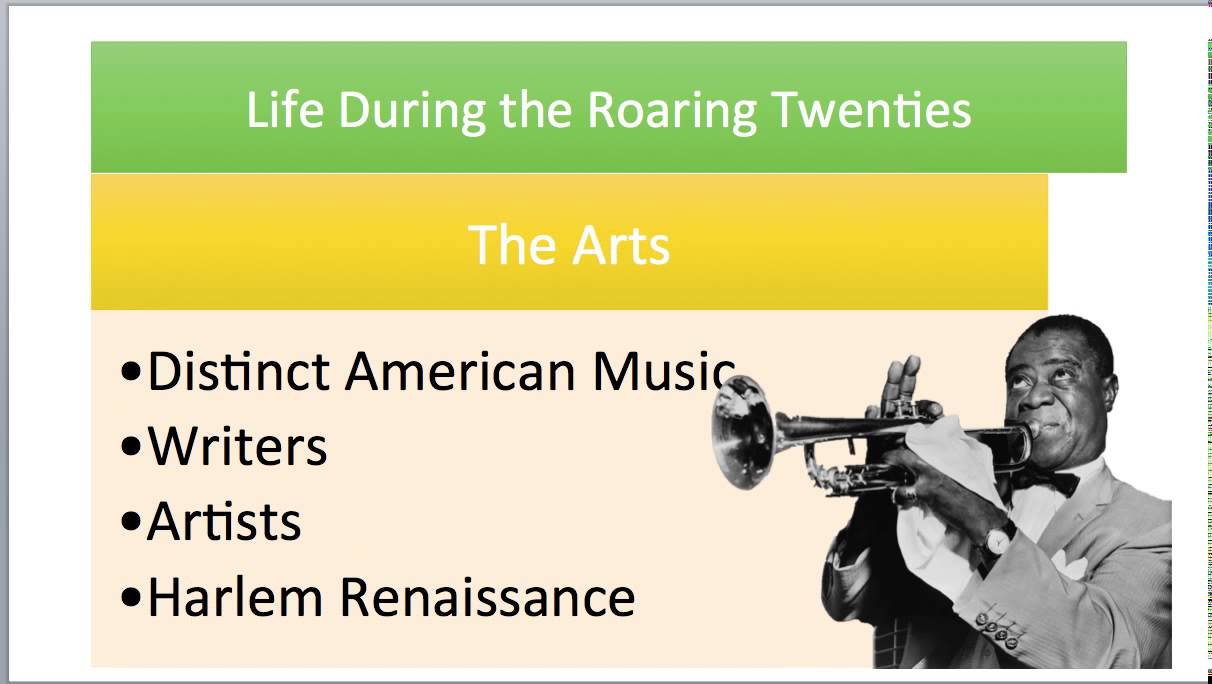 Life During the Roaring Twenties

The Arts

•Distinct American Music
•Writers
•Artists
•Harlem Renaissance